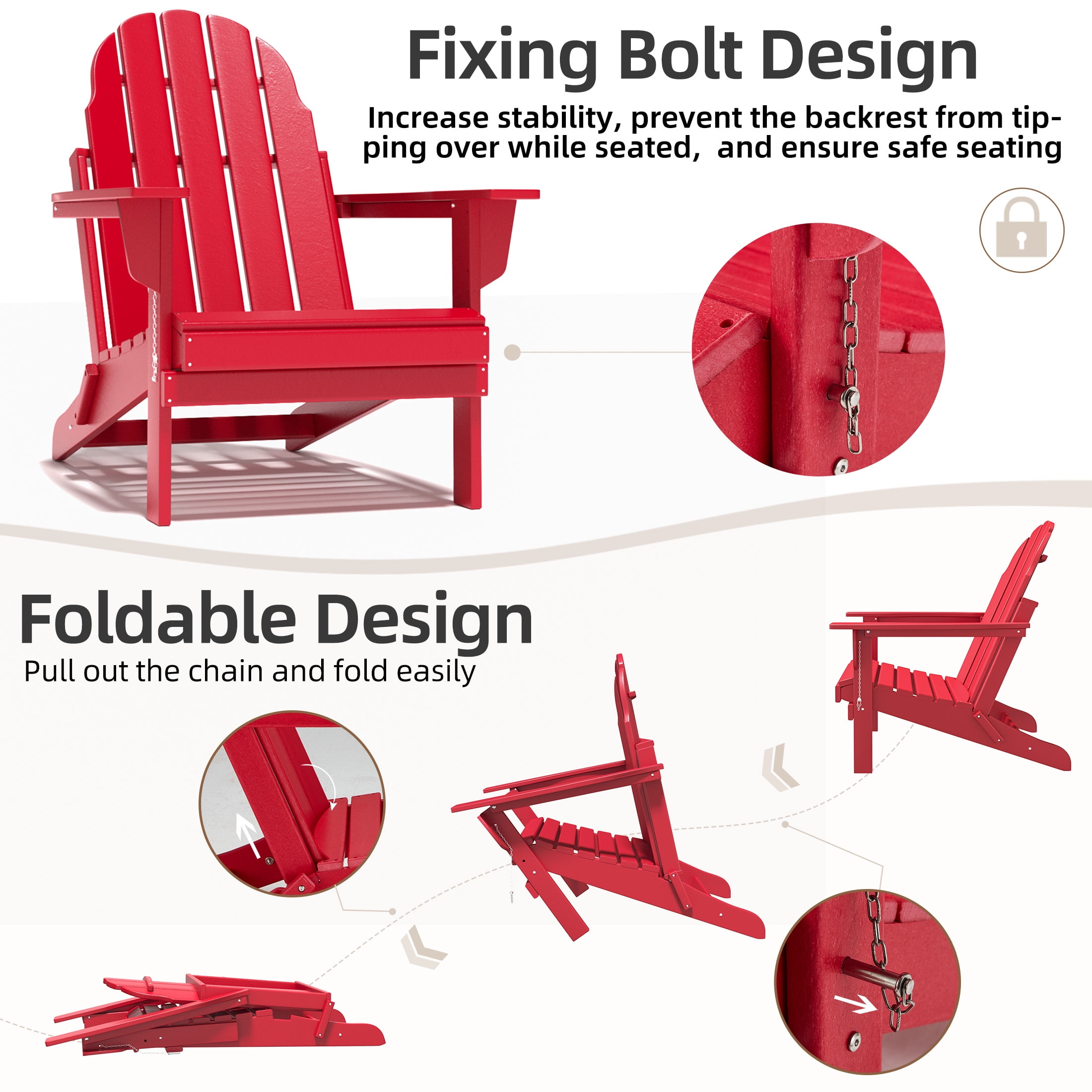 Fixing Bolt Design

Increase stability, prevent the backrest from tipping over while seated, and ensure safe seating

Foldable Design

Pull out the chain and fold easily